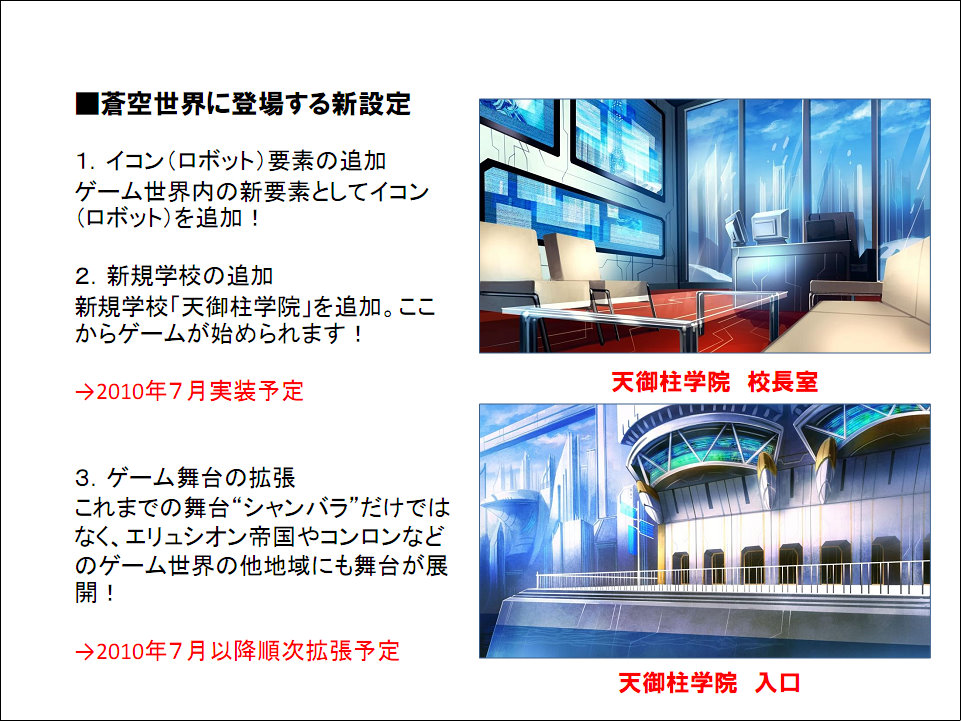 ■蒼空世界に登場する新設定

1. イコン（ロボット）要素の追加
ゲーム世界内の新要素としてイコン（ロボット）を追加！

2. 新規学校の追加
新規学校「天御柱学院」を追加。ここからゲームが始められます！

→2010年7月実装予定

3. ゲーム舞台の拡張
これまでの舞台“シャンバラ”だけではなく、エリュシオン帝国やコンロンなどのゲーム世界の他地域にも舞台が展開！

→2010年7月以降順次拡張予定

天御柱学院　校長室

天御柱学院　入口